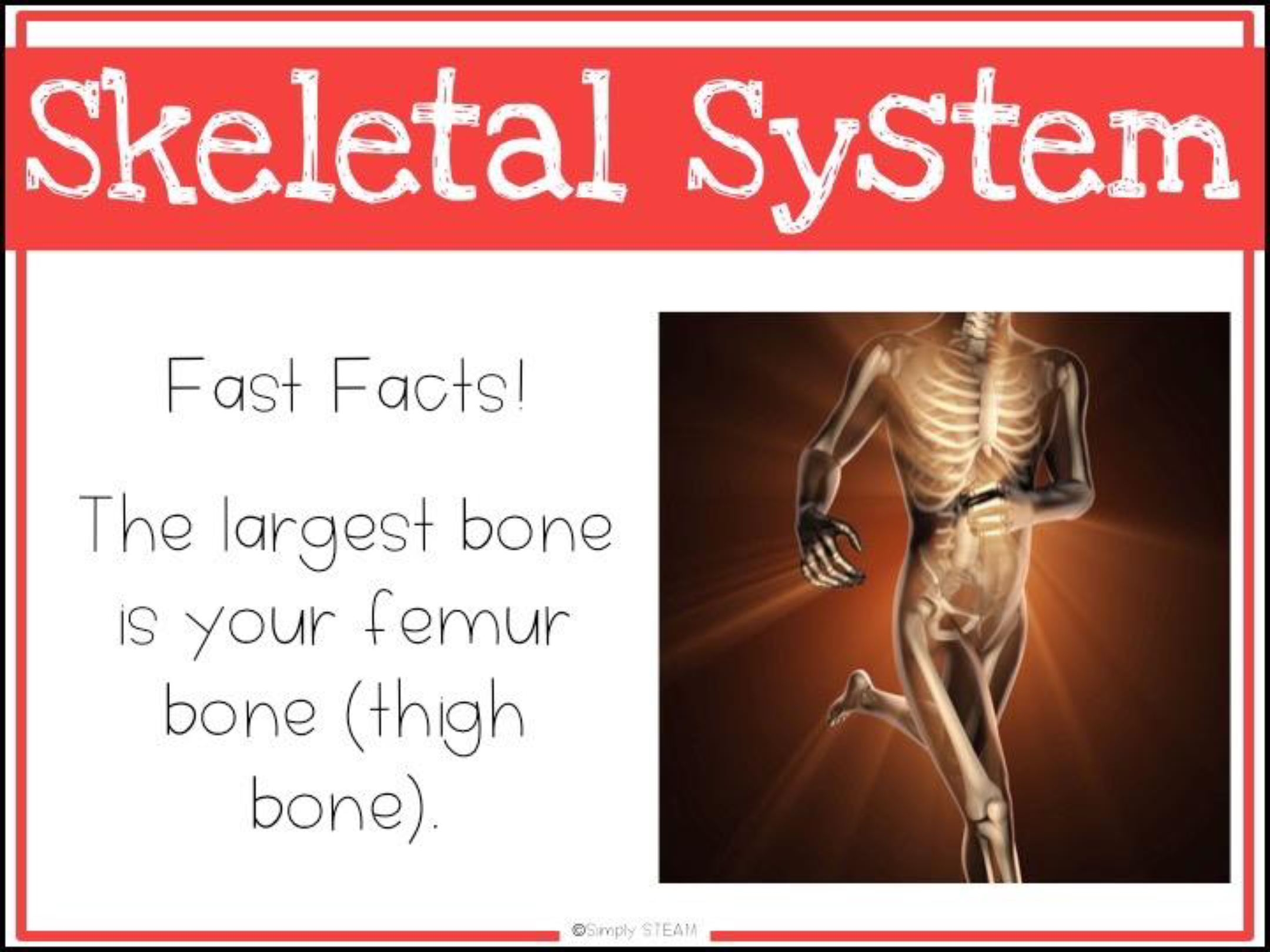 Skeletal System

Fast Facts!

The largest bone is your femur bone (thigh bone).

©Simply STEAM